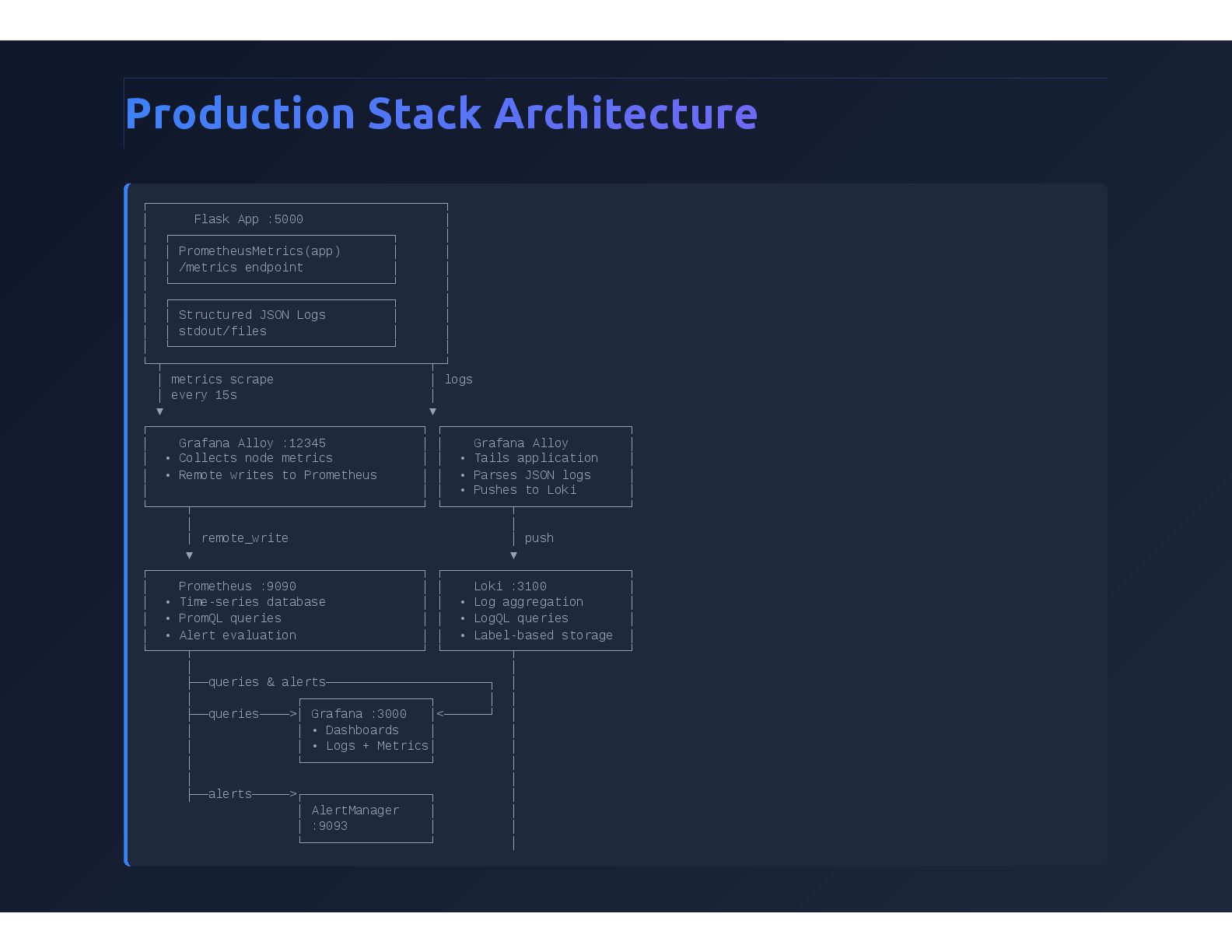 Production Stack Architecture

Flask App :5000

PrometheusMetrics(app)
/metrics endpoint

Structured JSON Logs
stdout/files

metrics scrape
every 15s

logs

Grafana Alloy :12345
• Collects node metrics
• Remote writes to Prometheus

Grafana Alloy
• Tails application
• Parses JSON logs
• Pushes to Loki

remote_write

push

Prometheus :9090
• Time-series database
• PromQL queries
• Alert evaluation

Loki :3100
• Log aggregation
• LogQL queries
• Label-based storage

queries & alerts

queries

Grafana :3000
• Dashboards
• Logs + Metrics

alerts

AlertManager
:9093